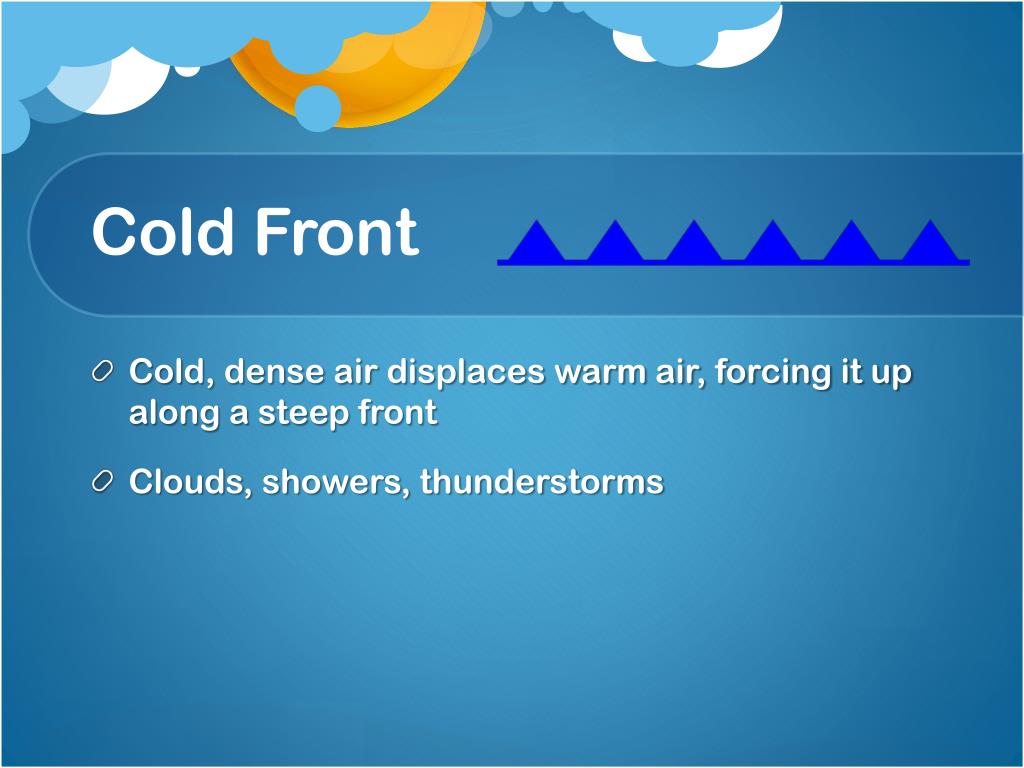 Cold Front

Cold, dense air displaces warm air, forcing it up along a steep front

Clouds, showers, thunderstorms